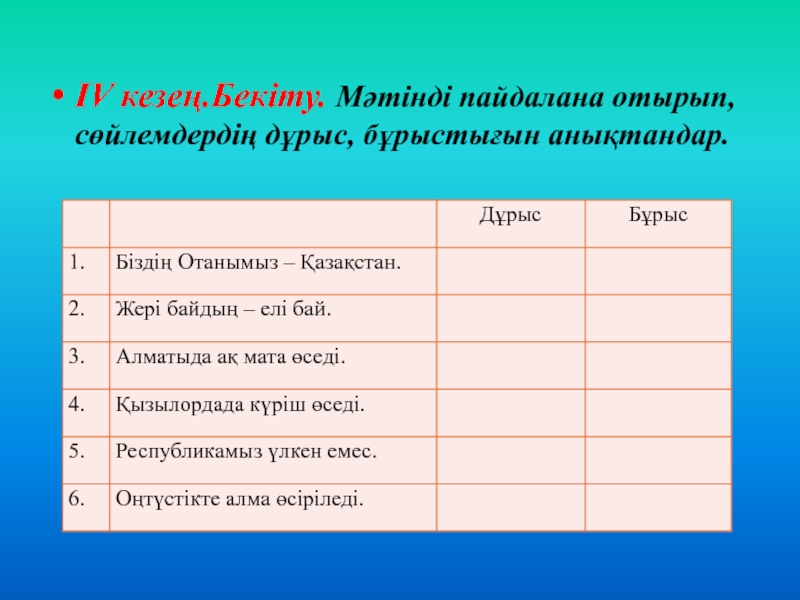 • IV кезең.Бекіту. Мәтінді пайдалана отырып, сөйлемдердің дұрыс, бұрыстығын анықтандар.

| | | Дұрыс | Бұрыс |
|---|---|---|---|
| 1. | Біздің Отанымыз – Қазақстан. | | |
| 2. | Жері байдың – елі бай. | | |
| 3. | Алматыда ақ мата өседі. | | |
| 4. | Қызылордада күріш өседі. | | |
| 5. | Республикамыз үлкен емес. | | |
| 6. | Оңтүстікте алма өсіріледі. | | |